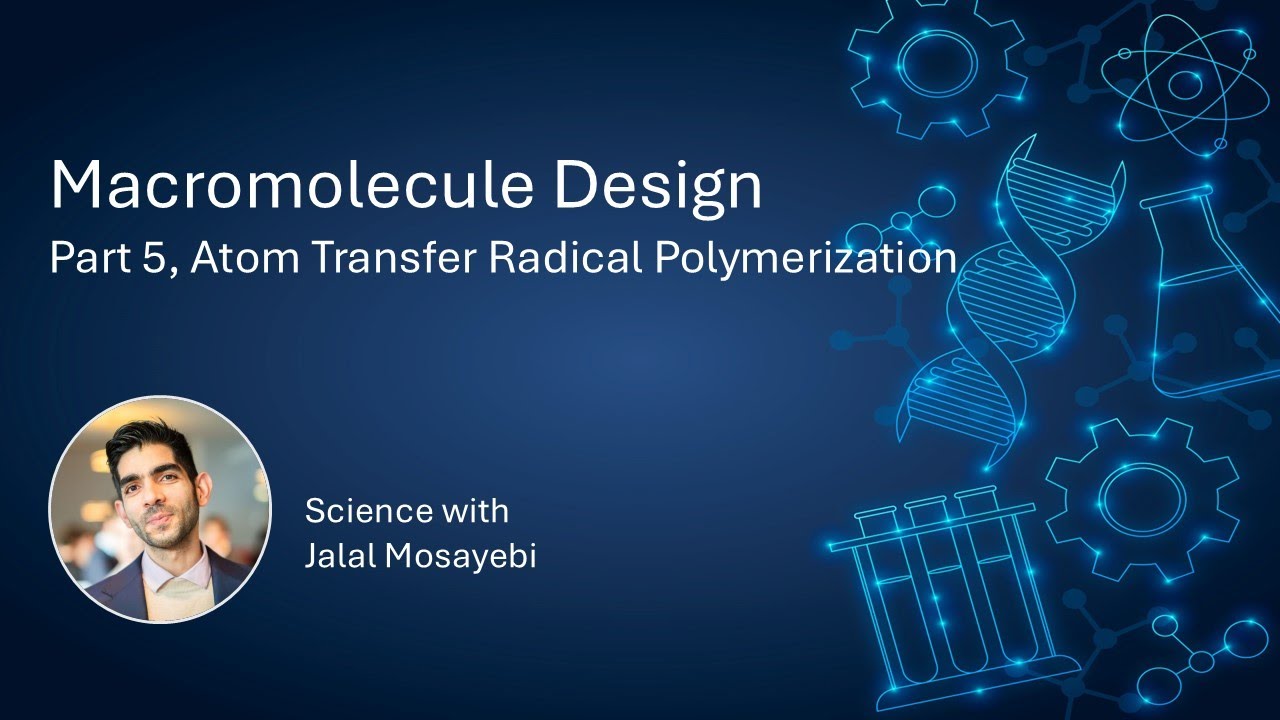 Macromolecule Design

Part 5, Atom Transfer Radical Polymerization

Science with
Jalal Mosayebi